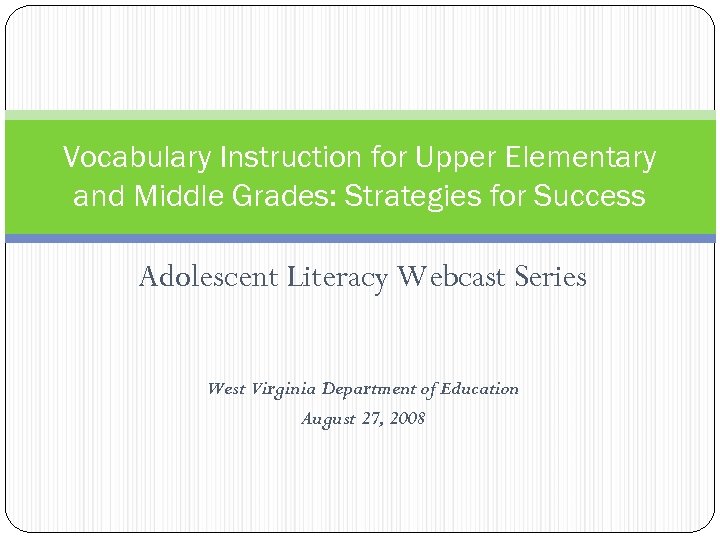 Vocabulary Instruction for Upper Elementary and Middle Grades: Strategies for Success

Adolescent Literacy Webcast Series

West Virginia Department of Education
August 27, 2008